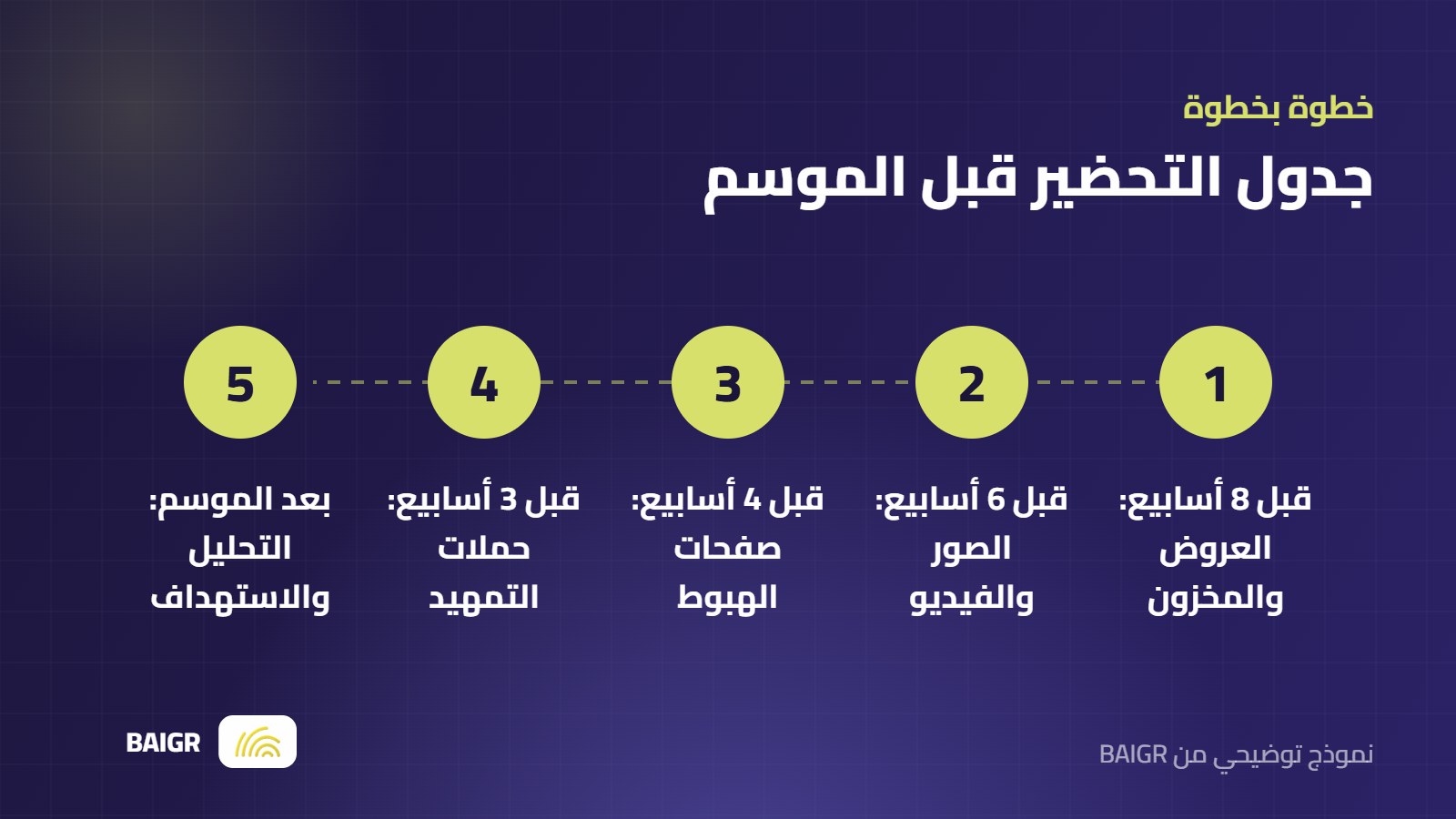 خطوة بخطوة

جدول التحضير قبل الموسم

1

قبل 8 أسابيع: العروض والمخزون

2

قبل 6 أسابيع: الصور والفيديو

3

قبل 4 أسابيع: صفحات الهبوط

4

قبل 3 أسابيع: حملات التمهيد

5

بعد الموسم: التحليل والاستهداف

نموذج توضيحي من BAIGR

BAIGR